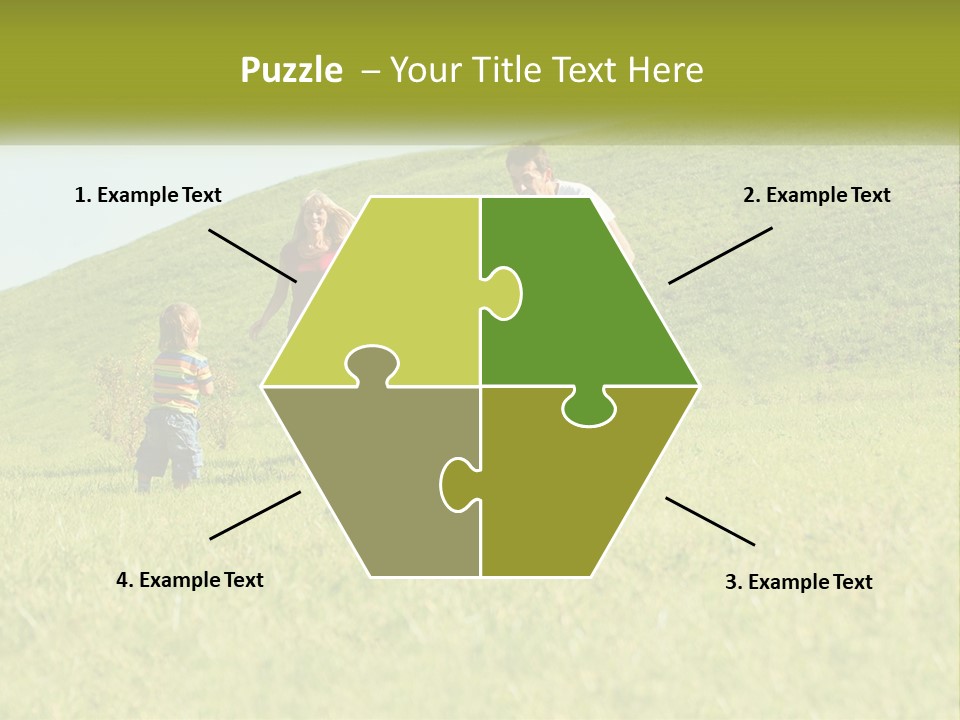 Puzzle – Your Title Text Here

1. Example Text

2. Example Text

4. Example Text

3. Example Text